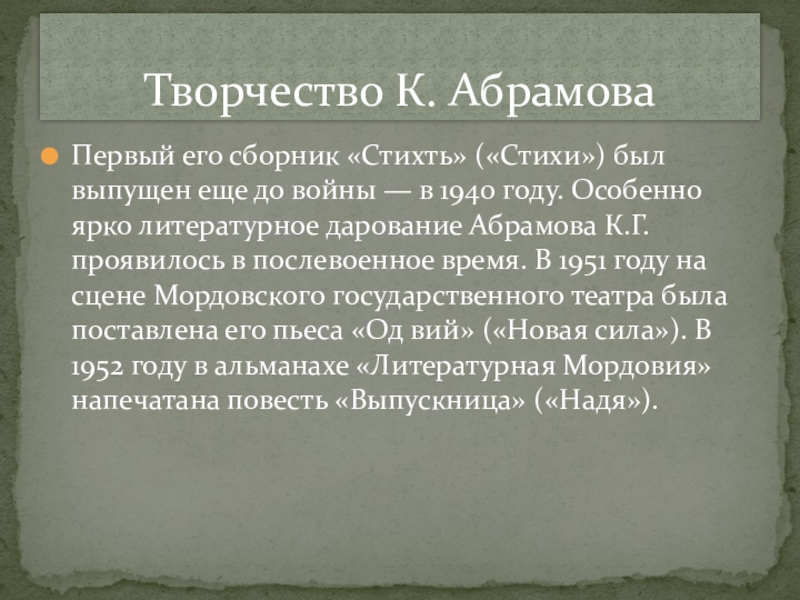 Творчество К. Абрамова

Первый его сборник «Стихть» («Стихи») был выпущен еще до войны — в 1940 году. Особенно ярко литературное дарование Абрамова К.Г. проявилось в послевоенное время. В 1951 году на сцене Мордовского государственного театра была поставлена его пьеса «Од вий» («Новая сила»). В 1952 году в альманахе «Литературная Мордовия» напечатана повесть «Выпускница» («Надя»).